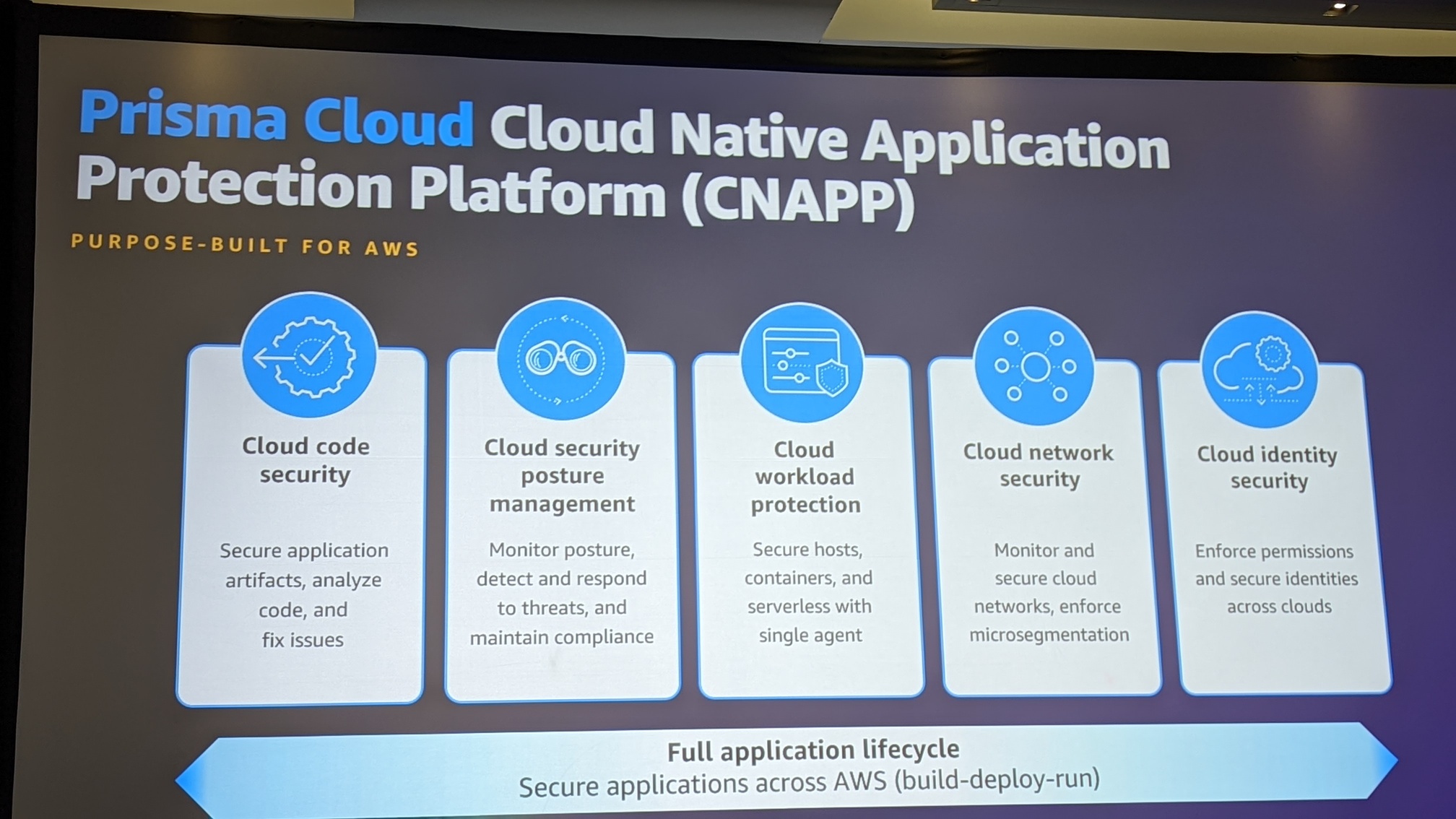 Prisma Cloud Cloud Native Application Protection Platform (CNAPP)

PURPOSE-BUILT FOR AWS

Cloud code security

Secure application artifacts, analyze code, and fix issues

Cloud security posture management

Monitor posture, detect and respond to threats, and maintain compliance

Cloud workload protection

Secure hosts, containers, and serverless with single agent

Cloud network security

Monitor and secure cloud networks, enforce microsegmentation

Cloud identity security

Enforce permissions and secure identities across clouds

Full application lifecycle
Secure applications across AWS (build-deploy-run)